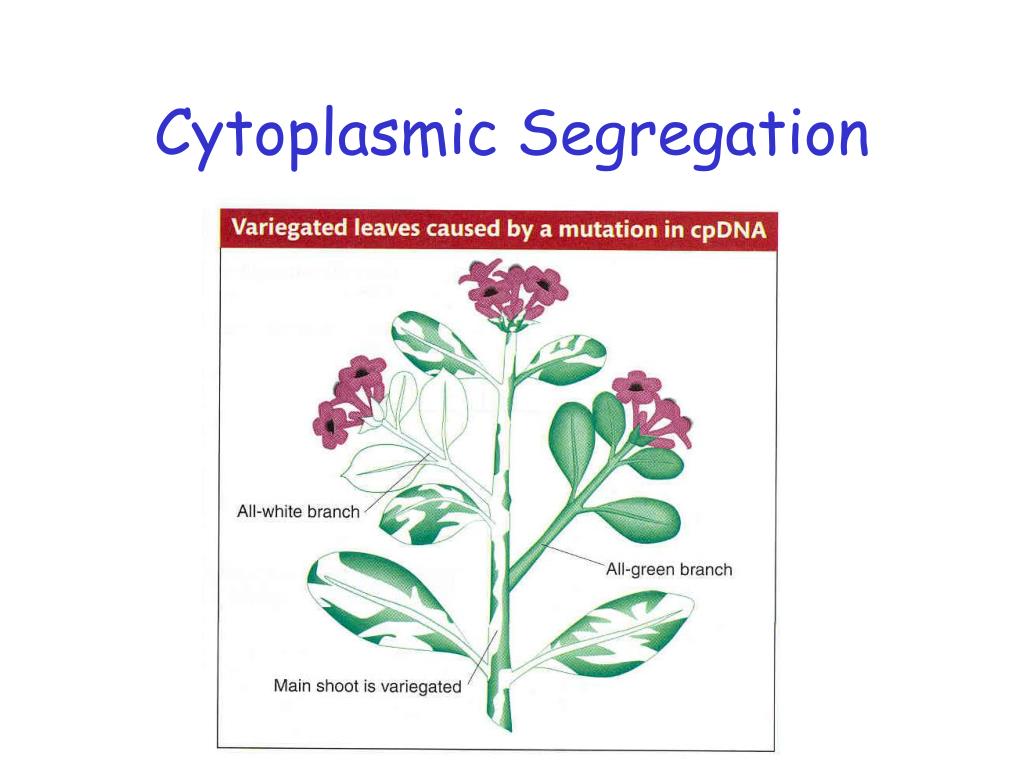 Cytoplasmic Segregation

Variegated leaves caused by a mutation in cpDNA

All-white branch

All-green branch

Main shoot is variegated